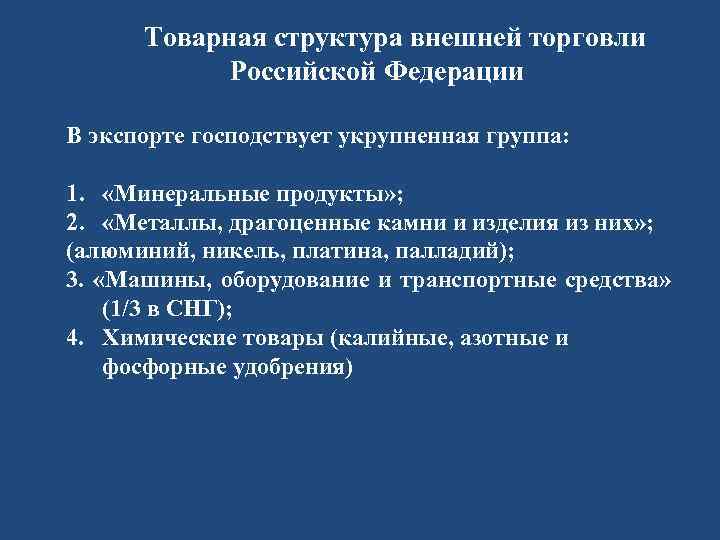 Товарная структура внешней торговли Российской Федерации

В экспорте господствует укрупненная группа:

1. «Минеральные продукты»;
2. «Металлы, драгоценные камни и изделия из них»; (алюминий, никель, платина, палладий);
3. «Машины, оборудование и транспортные средства» (1/3 в СНГ);
4. Химические товары (калийные, азотные и фосфорные удобрения)